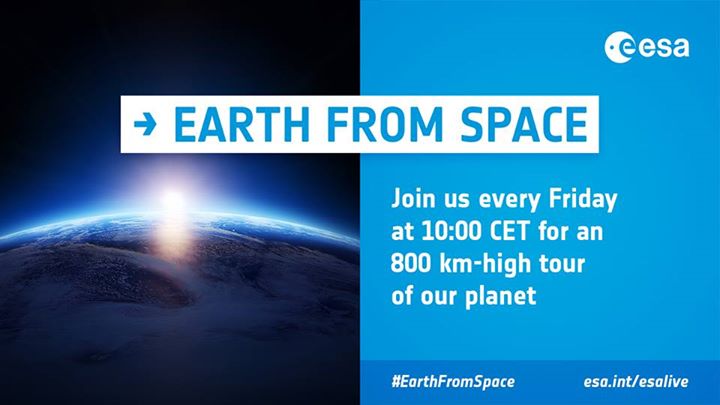 esa

→ EARTH FROM SPACE

Join us every Friday at 10:00 CET for an 800 km-high tour of our planet

#EarthFromSpace

esa.int/esalive